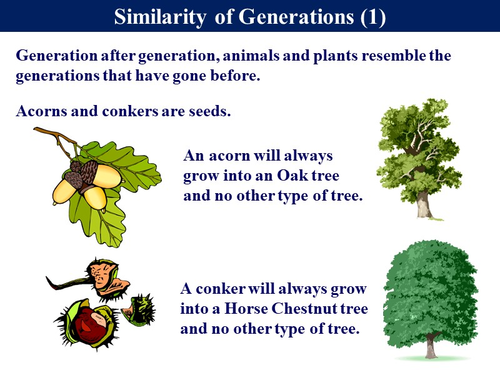 Similarity of Generations (1)

Generation after generation, animals and plants resemble the generations that have gone before.

Acorns and conkers are seeds.

An acorn will always grow into an Oak tree and no other type of tree.

A conker will always grow into a Horse Chestnut tree and no other type of tree.